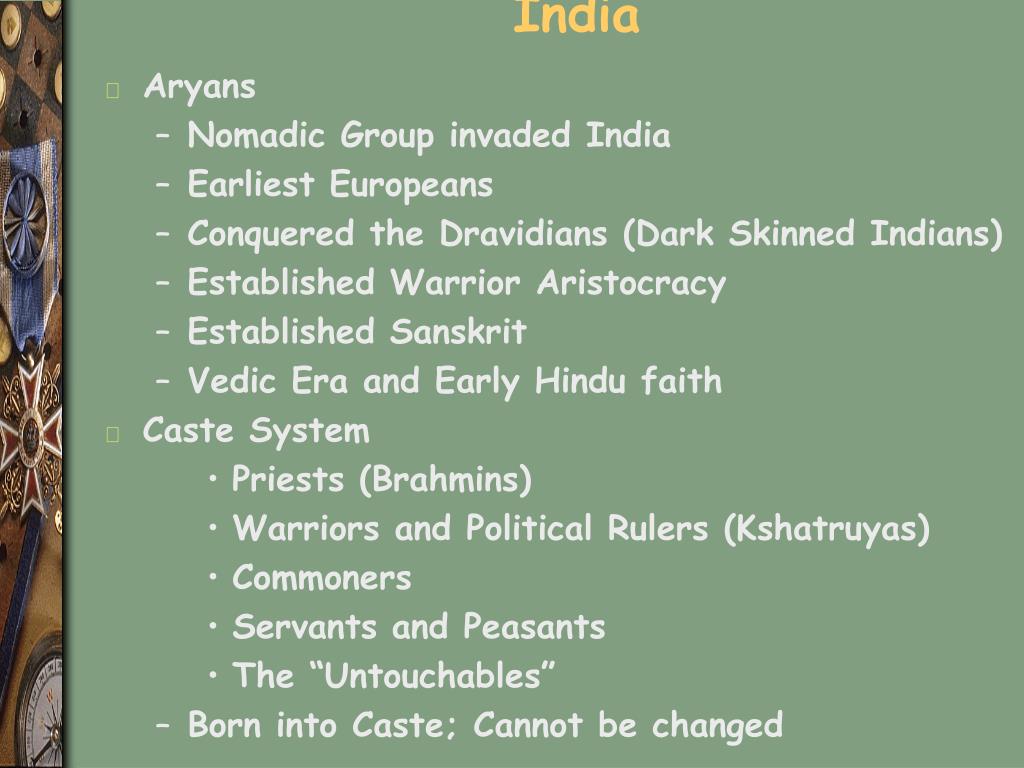 India

Aryans
– Nomadic Group invaded India
– Earliest Europeans
– Conquered the Dravidians (Dark Skinned Indians)
– Established Warrior Aristocracy
– Established Sanskrit
– Vedic Era and Early Hindu faith

Caste System
• Priests (Brahmins)
• Warriors and Political Rulers (Kshatruyas)
• Commoners
• Servants and Peasants
• The “Untouchables”
– Born into Caste; Cannot be changed